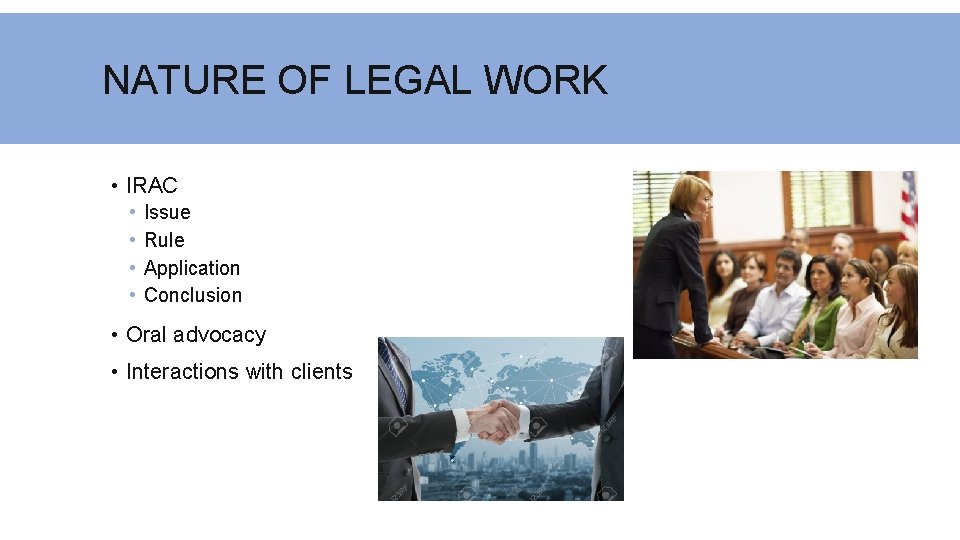 NATURE OF LEGAL WORK

• IRAC
  • Issue
  • Rule
  • Application
  • Conclusion
• Oral advocacy
• Interactions with clients